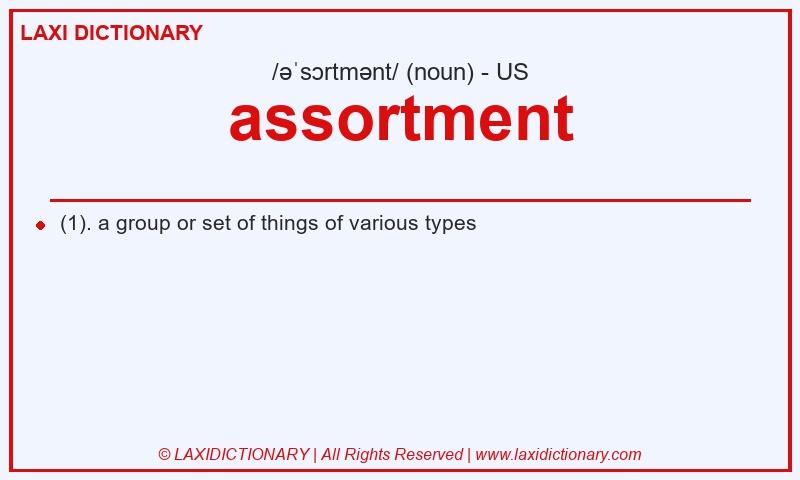 LAXI DICTIONARY

/əˈsɔrtmənt/ (noun) - US

assortment

(1). a group or set of things of various types

© LAXIDICTIONARY | All Rights Reserved | www.laxidictionary.com